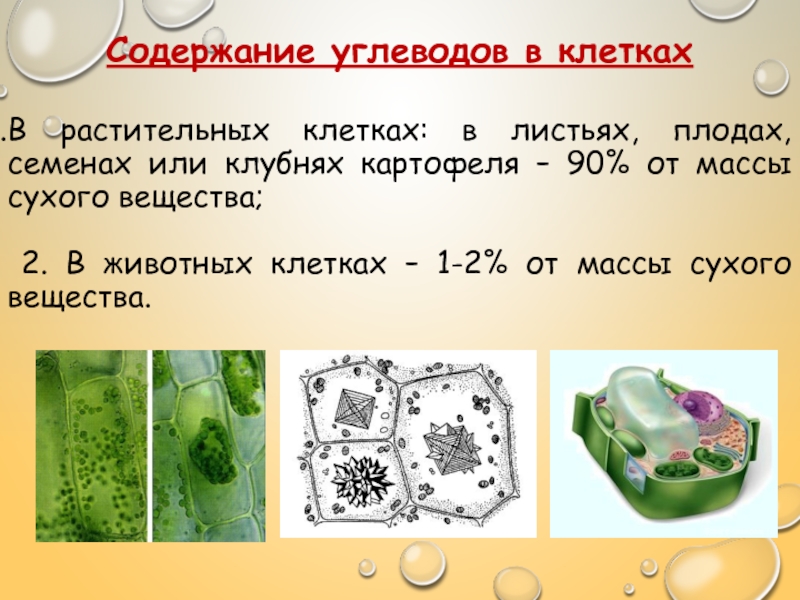 Содержание углеводов в клетках

.В растительных клетках: в листьях, плодах, семенах или клубнях картофеля – 90% от массы сухого вещества;

2. В животных клетках – 1-2% от массы сухого вещества.